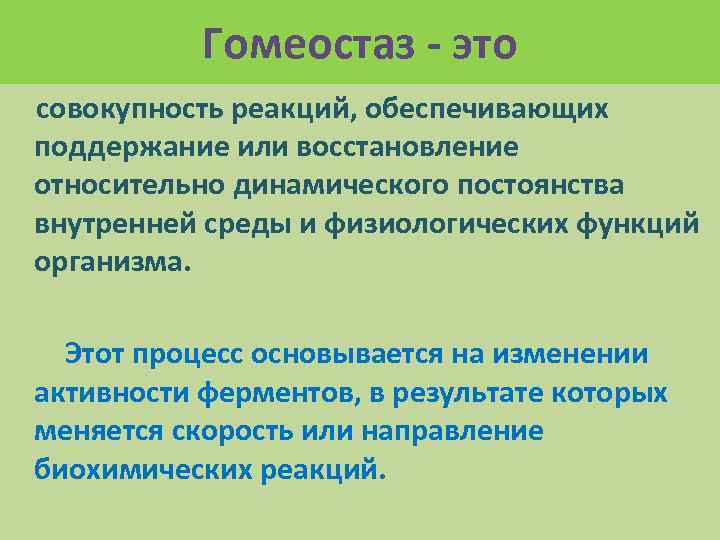 Гомеостаз - это

совокупность реакций, обеспечивающих поддержание или восстановление относительно динамического постоянства внутренней среды и физиологических функций организма.

Этот процесс основывается на изменении активности ферментов, в результате которых меняется скорость или направление биохимических реакций.